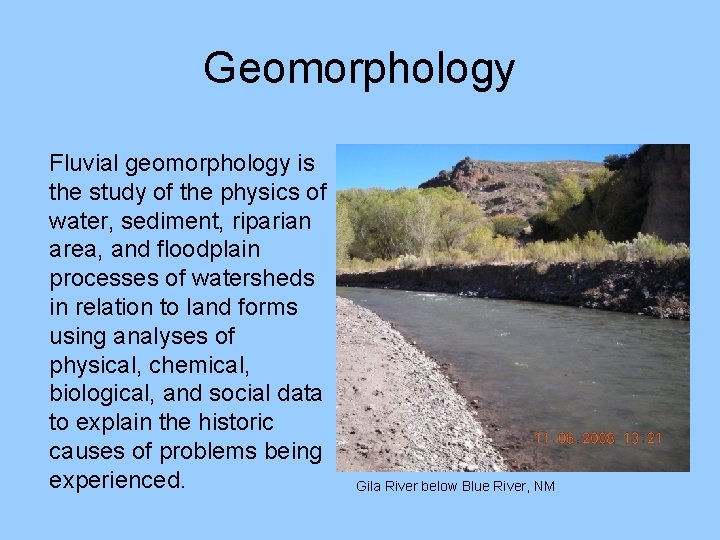 Geomorphology

Fluvial geomorphology is the study of the physics of water, sediment, riparian area, and floodplain processes of watersheds in relation to land forms using analyses of physical, chemical, biological, and social data to explain the historic causes of problems being experienced.

11.06.2006 13:21

Gila River below Blue River, NM